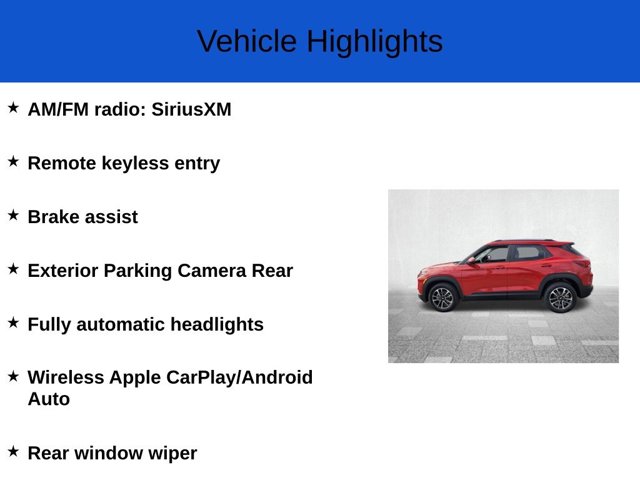 Vehicle Highlights

★ AM/FM radio: SiriusXM

★ Remote keyless entry

★ Brake assist

★ Exterior Parking Camera Rear

★ Fully automatic headlights

★ Wireless Apple CarPlay/Android Auto

★ Rear window wiper